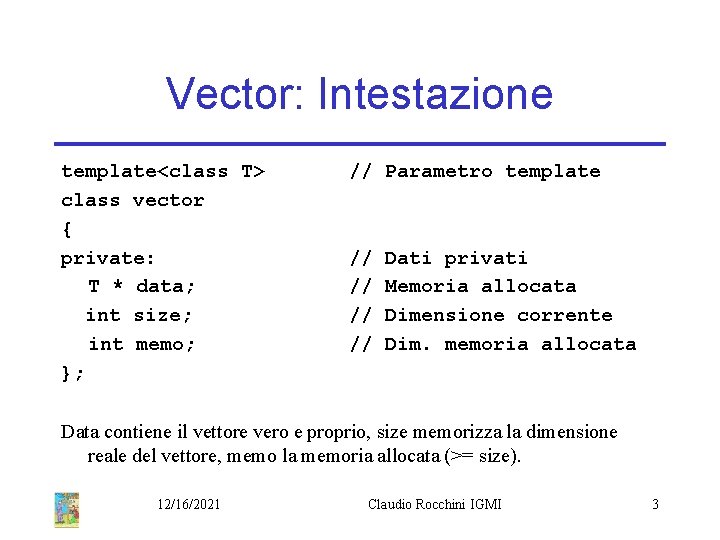 Vector: Intestazione

template<class T> // Parametro template
class vector
{
private: // Dati privati
T * data; // Memoria allocata
int size; // Dimensione corrente
int memo; // Dim. memoria allocata
};

Data contiene il vettore vero e proprio, size memorizza la dimensione reale del vettore, memo la memoria allocata (>= size).

12/16/2021 Claudio Rocchini IGMI 3